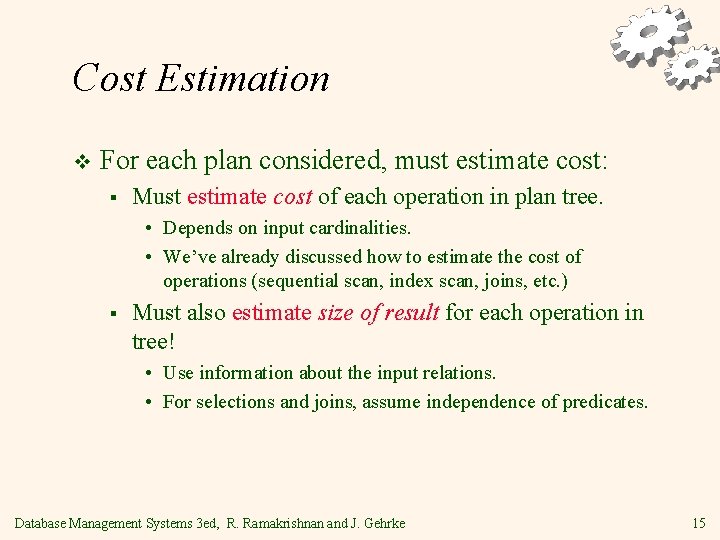 Cost Estimation

❖ For each plan considered, must estimate cost:

▪ Must estimate cost of each operation in plan tree.

• Depends on input cardinalities.

• We've already discussed how to estimate the cost of operations (sequential scan, index scan, joins, etc.)

▪ Must also estimate size of result for each operation in tree!

• Use information about the input relations.

• For selections and joins, assume independence of predicates.

Database Management Systems 3ed, R. Ramakrishnan and J. Gehrke

15